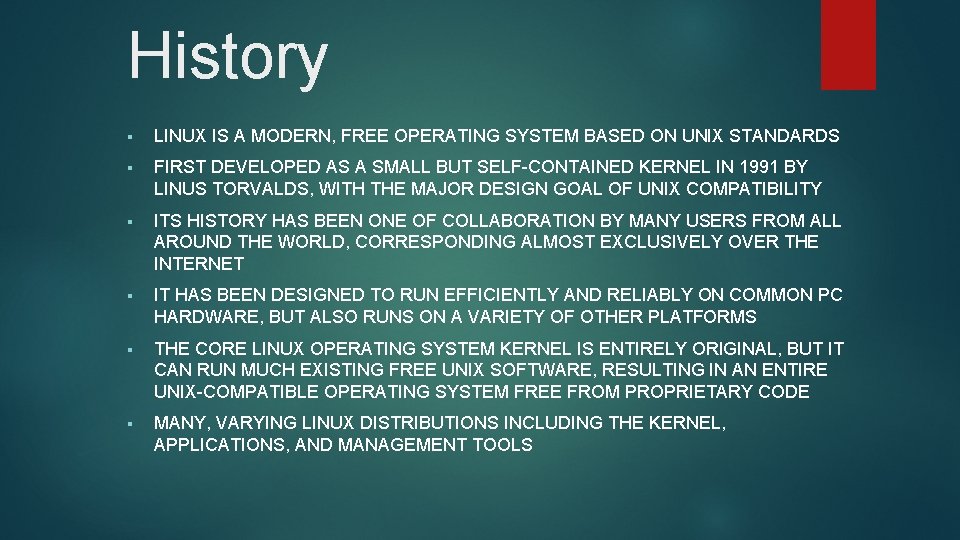 History

▪ LINUX IS A MODERN, FREE OPERATING SYSTEM BASED ON UNIX STANDARDS

▪ FIRST DEVELOPED AS A SMALL BUT SELF-CONTAINED KERNEL IN 1991 BY LINUS TORVALDS, WITH THE MAJOR DESIGN GOAL OF UNIX COMPATIBILITY

▪ ITS HISTORY HAS BEEN ONE OF COLLABORATION BY MANY USERS FROM ALL AROUND THE WORLD, CORRESPONDING ALMOST EXCLUSIVELY OVER THE INTERNET

▪ IT HAS BEEN DESIGNED TO RUN EFFICIENTLY AND RELIABLY ON COMMON PC HARDWARE, BUT ALSO RUNS ON A VARIETY OF OTHER PLATFORMS

▪ THE CORE LINUX OPERATING SYSTEM KERNEL IS ENTIRELY ORIGINAL, BUT IT CAN RUN MUCH EXISTING FREE UNIX SOFTWARE, RESULTING IN AN ENTIRE UNIX-COMPATIBLE OPERATING SYSTEM FREE FROM PROPRIETARY CODE

▪ MANY, VARYING LINUX DISTRIBUTIONS INCLUDING THE KERNEL, APPLICATIONS, AND MANAGEMENT TOOLS